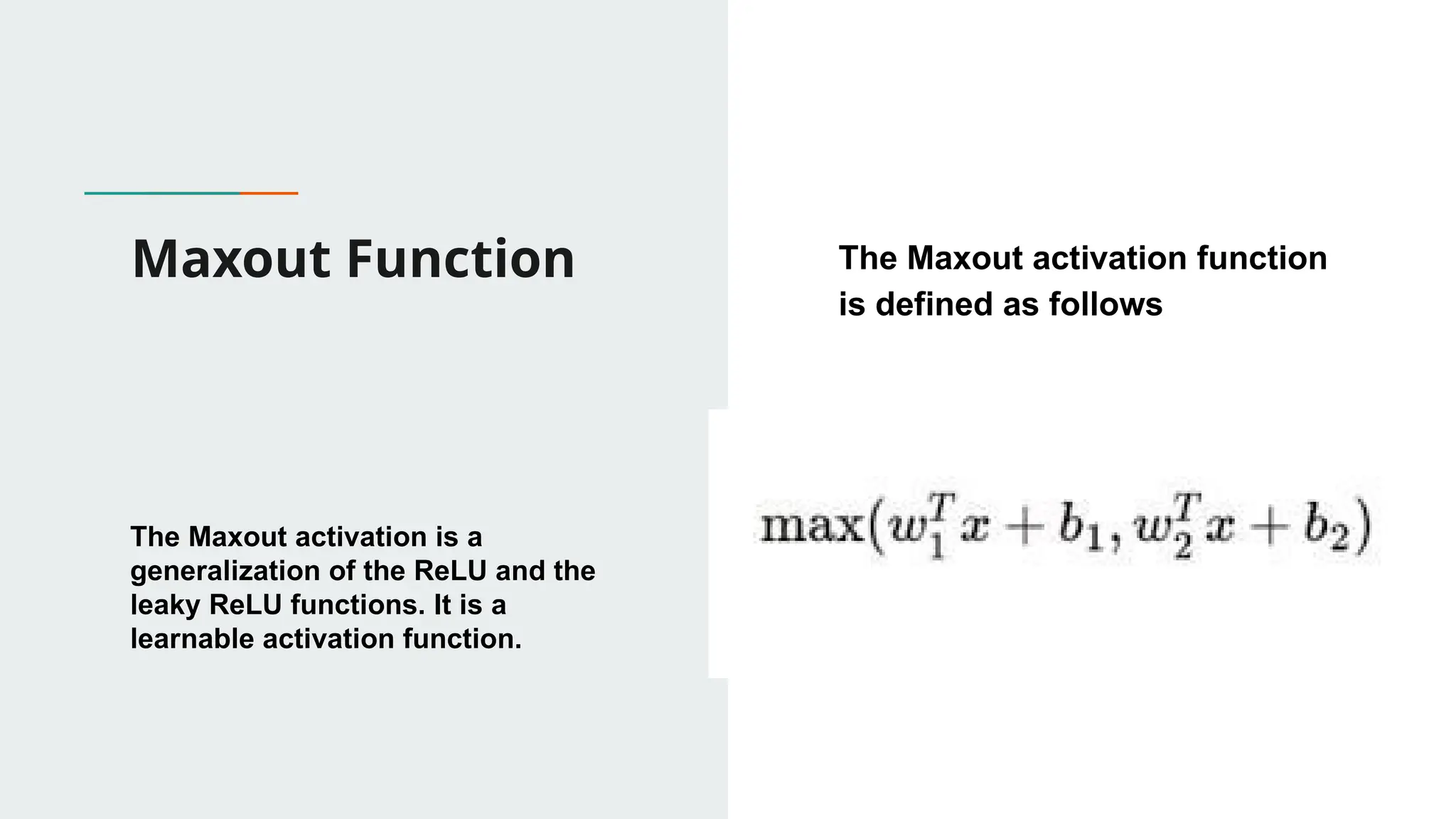 Maxout Function

The Maxout activation is a generalization of the ReLU and the leaky ReLU functions. It is a learnable activation function.

The Maxout activation function is defined as follows

$\max(w_1^T x + b_1, w_2^T x + b_2)$